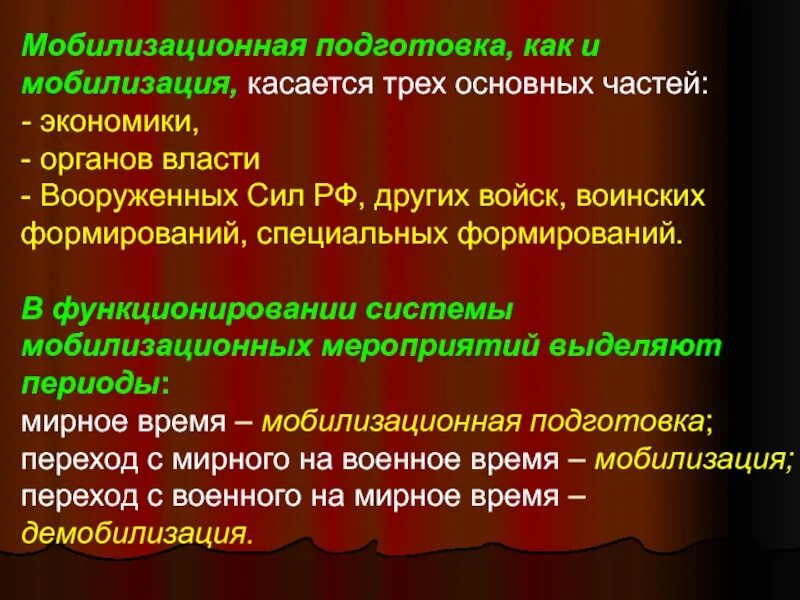 Мобилизационная подготовка, как и мобилизация, касается трех основных частей:
- экономики,
- органов власти
- Вооруженных Сил РФ, других войск, воинских формирований, специальных формирований.

В функционировании системы мобилизационных мероприятий выделяют периоды:
мирное время – мобилизационная подготовка;
переход с мирного на военное время – мобилизация;
переход с военного на мирное время – демобилизация.